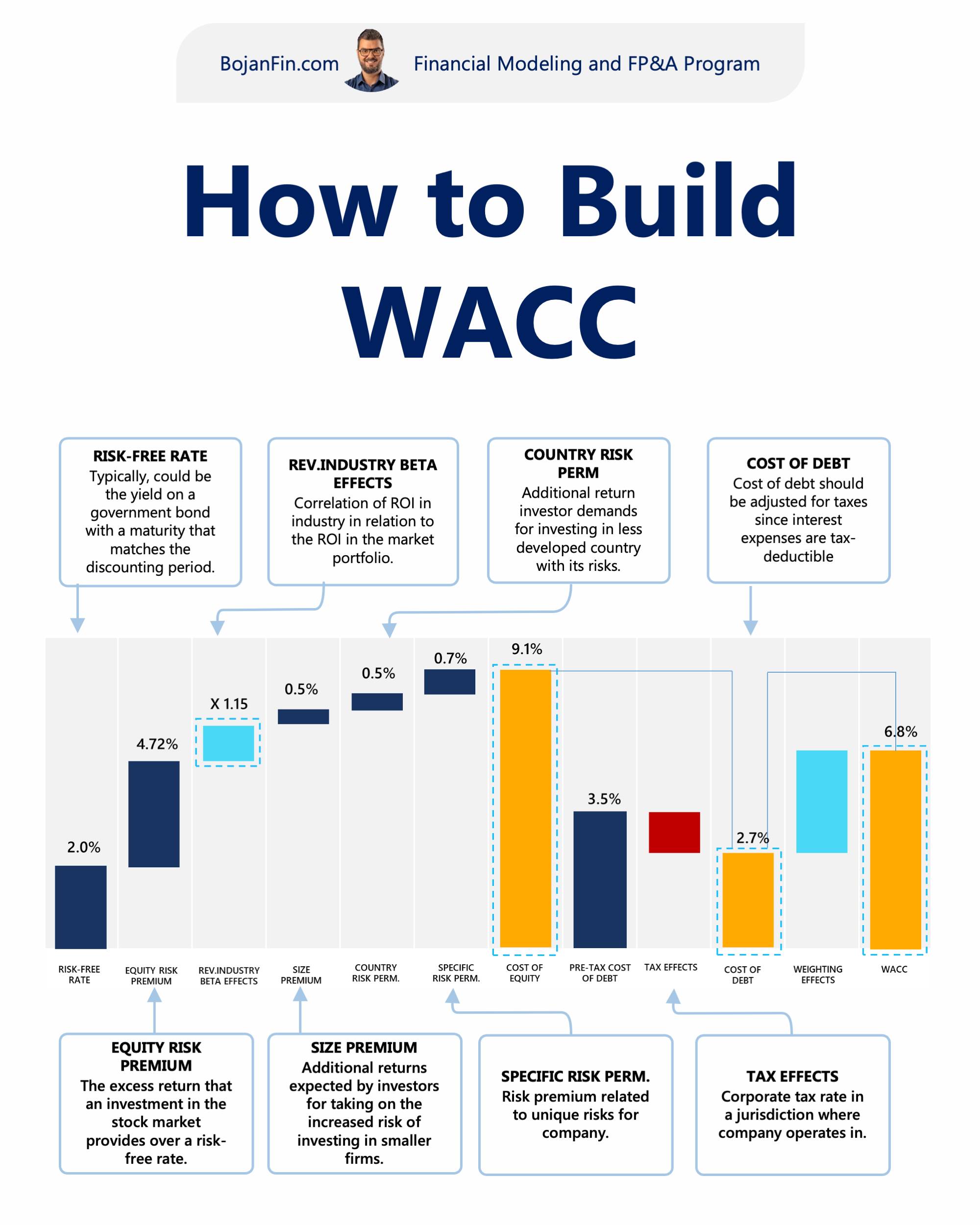 BojanFin.com Financial Modeling and FP&A Program

How to Build WACC

RISK-FREE RATE
Typically, could be the yield on a government bond with a maturity that matches the discounting period.

REV.INDUSTRY BETA EFFECTS
Correlation of ROI in industry in relation to the ROI in the market portfolio.

COUNTRY RISK PERM
Additional return investor demands for investing in less developed country with its risks.

COST OF DEBT
Cost of debt should be adjusted for taxes since interest expenses are tax-deductible

2.0%
4.72%
X 1.15
0.5%
0.5%
0.7%
9.1%
3.5%
2.7%
6.8%

RISK-FREE RATE
EQUITY RISK PREMIUM
REV.INDUSTRY BETA EFFECTS
SIZE PREMIUM
COUNTRY RISK PERM.
SPECIFIC RISK PERM.
COST OF EQUITY
PRE-TAX COST OF DEBT
TAX EFFECTS
COST OF DEBT
WEIGHTING EFFECTS
WACC

EQUITY RISK PREMIUM
The excess return that an investment in the stock market provides over a risk-free rate.

SIZE PREMIUM
Additional returns expected by investors for taking on the increased risk of investing in smaller firms.

SPECIFIC RISK PERM.
Risk premium related to unique risks for company.

TAX EFFECTS
Corporate tax rate in a jurisdiction where company operates in.